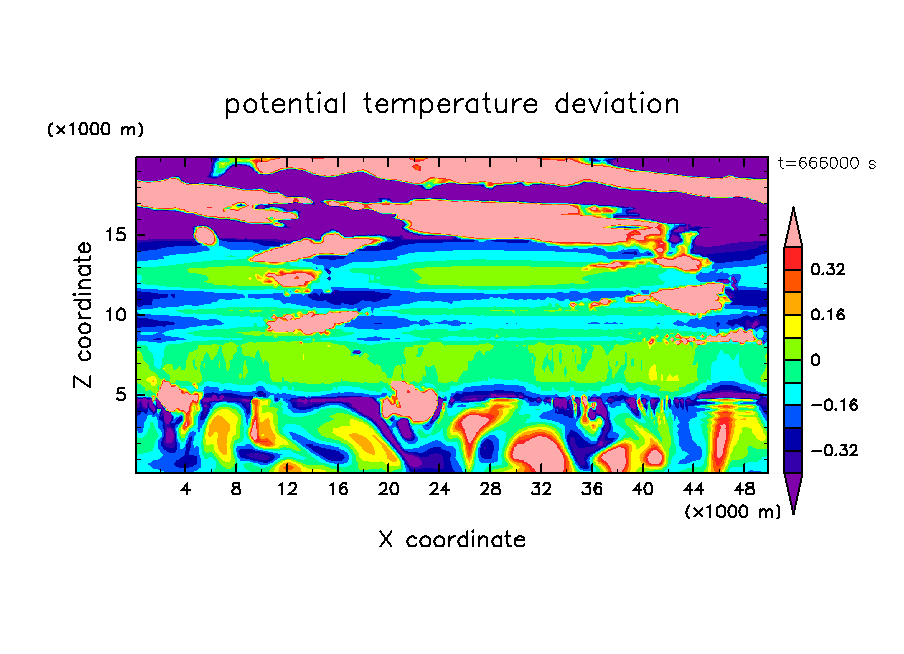 potential temperature deviation

(×1000 m)

t=666000 s

Z coordinate

15
10
5

0.32
0.16
0
−0.16
−0.32

4 8 12 16 20 24 28 32 36 40 44 48

(×1000 m)

X coordinate